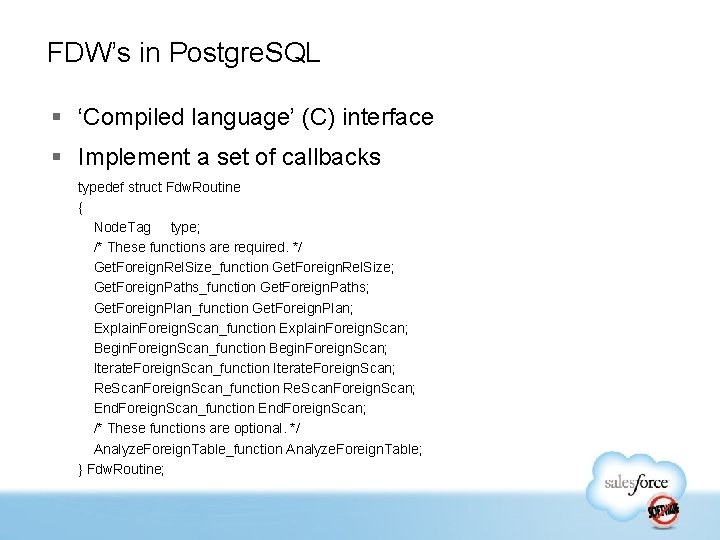 FDW's in PostgreSQL

▪ 'Compiled language' (C) interface

▪ Implement a set of callbacks

typedef struct FdwRoutine
{
NodeTag type;
/* These functions are required. */
GetForeignRelSize_function GetForeignRelSize;
GetForeignPaths_function GetForeignPaths;
GetForeignPlan_function GetForeignPlan;
ExplainForeignScan_function ExplainForeignScan;
BeginForeignScan_function BeginForeignScan;
IterateForeignScan_function IterateForeignScan;
ReScanForeignScan_function ReScanForeignScan;
EndForeignScan_function EndForeignScan;
/* These functions are optional. */
AnalyzeForeignTable_function AnalyzeForeignTable;
} FdwRoutine;

salesforce
SOFTWARE